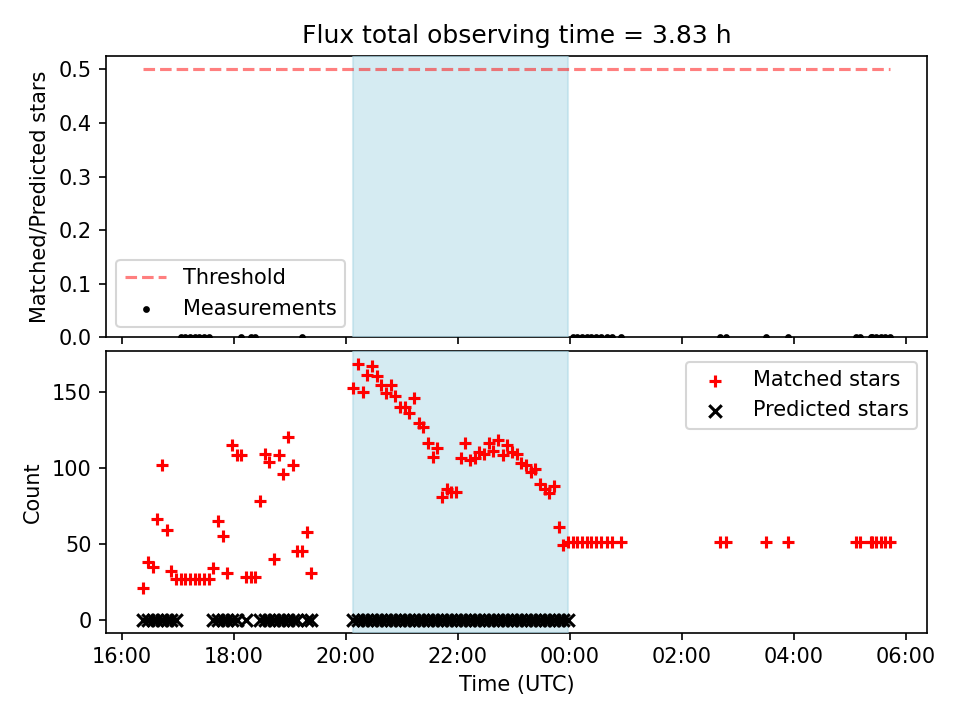 Flux total observing time = 3.83 h

Matched/Predicted stars

0.5
0.4
0.3
0.2
0.1
0.0

Threshold
Measurements

Count

150
100
50
0

Matched stars
Predicted stars

16:00
18:00
20:00
22:00
00:00
02:00
04:00
06:00

Time (UTC)